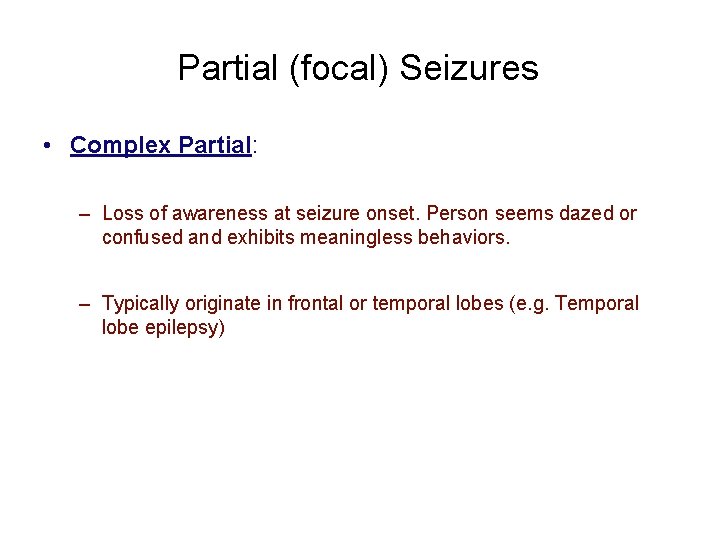 Partial (focal) Seizures

• Complex Partial:

– Loss of awareness at seizure onset. Person seems dazed or confused and exhibits meaningless behaviors.

– Typically originate in frontal or temporal lobes (e.g. Temporal lobe epilepsy)